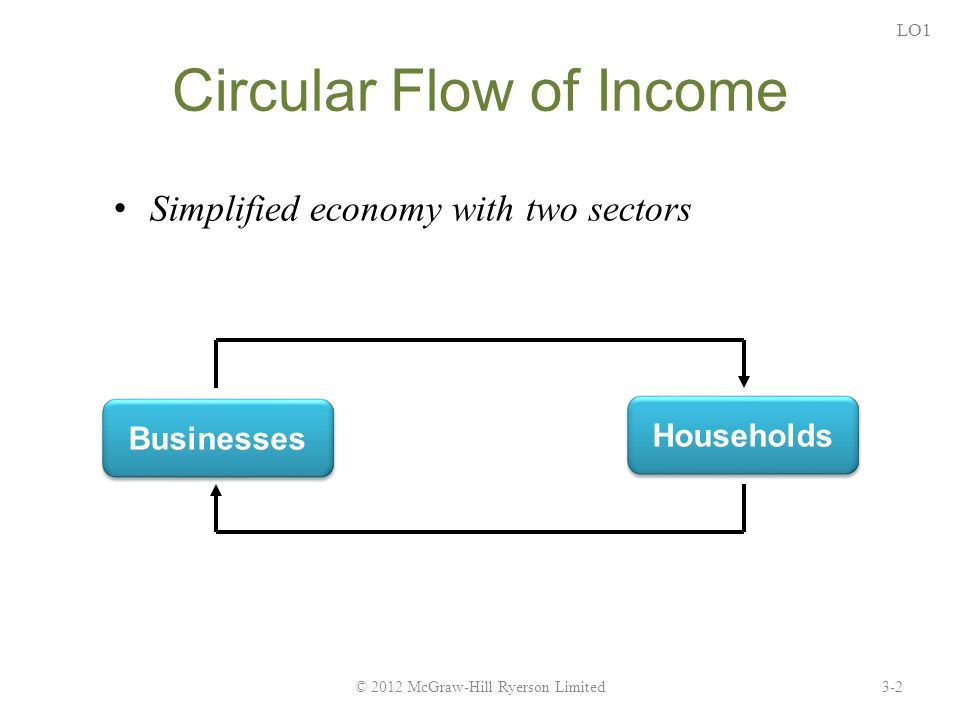 LO1

Circular Flow of Income

• Simplified economy with two sectors

Businesses

Households

© 2012 McGraw-Hill Ryerson Limited

3-2